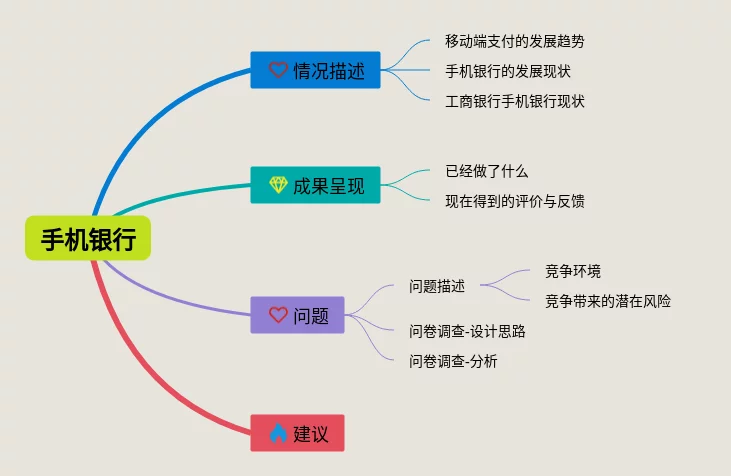 手机银行

情况描述
移动端支付的发展趋势
手机银行的发展现状
工商银行手机银行现状

成果呈现
已经做了什么
现在得到的评价与反馈

问题
问题描述
竞争环境
竞争带来的潜在风险
问卷调查-设计思路
问卷调查-分析

建议